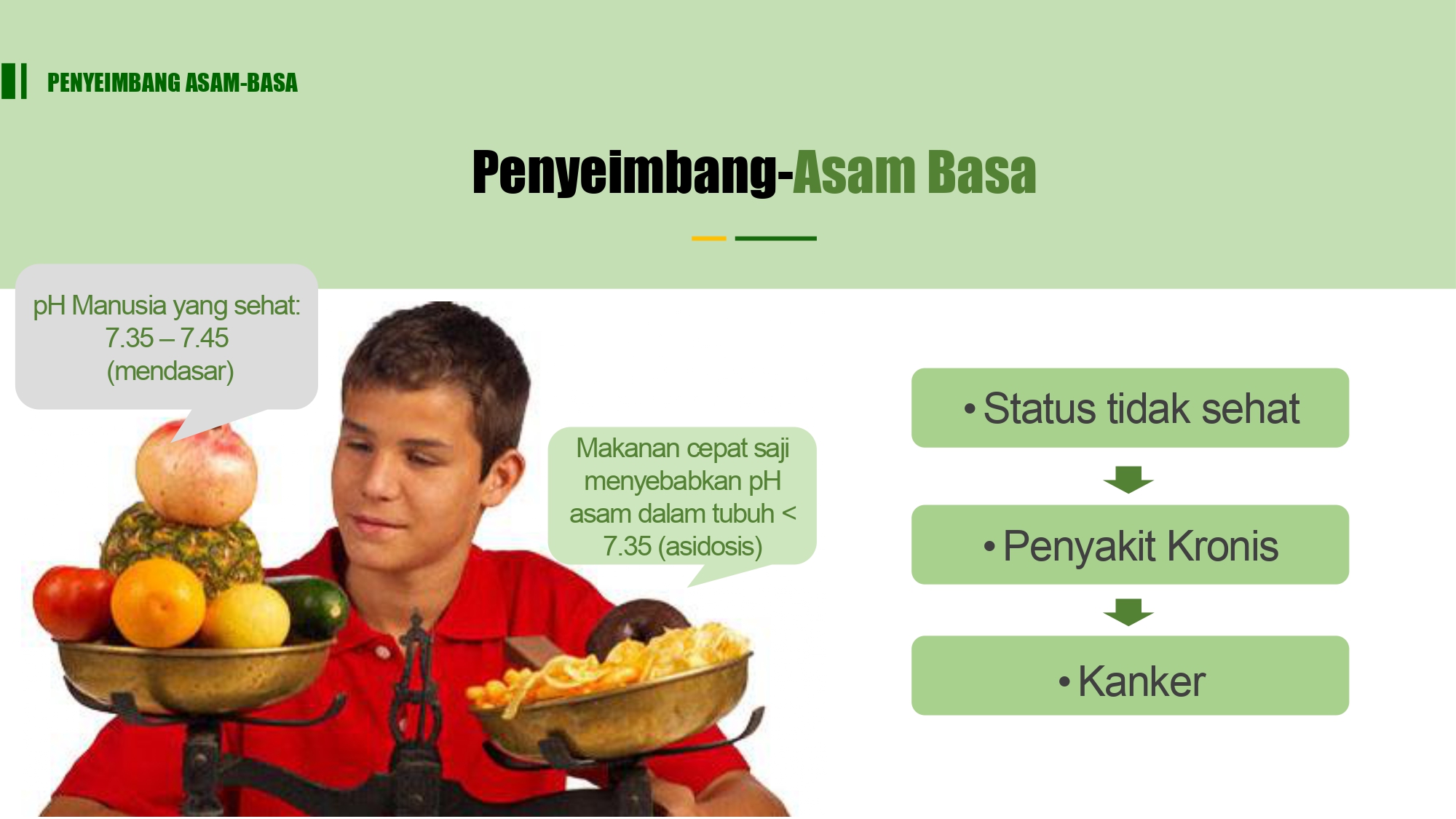 PENYEIMBANG ASAM-BASA

Penyeimbang-Asam Basa

pH Manusia yang sehat: 7.35 – 7.45 (mendasar)

Makanan cepat saji menyebabkan pH asam dalam tubuh < 7.35 (asidosis)

• Status tidak sehat

• Penyakit Kronis

• Kanker